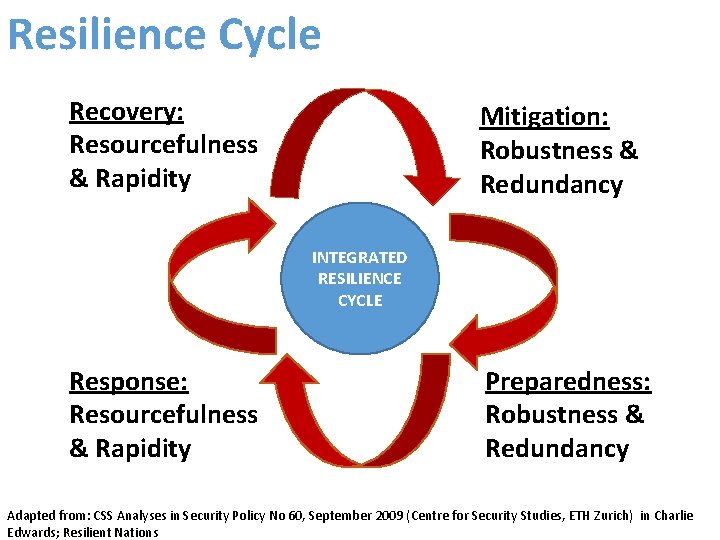 Resilience Cycle

Recovery:
Resourcefulness & Rapidity

Mitigation:
Robustness & Redundancy

INTEGRATED RESILIENCE CYCLE

Response:
Resourcefulness & Rapidity

Preparedness:
Robustness & Redundancy

Adapted from: CSS Analyses in Security Policy No 60, September 2009 (Centre for Security Studies, ETH Zurich) in Charlie Edwards; Resilient Nations